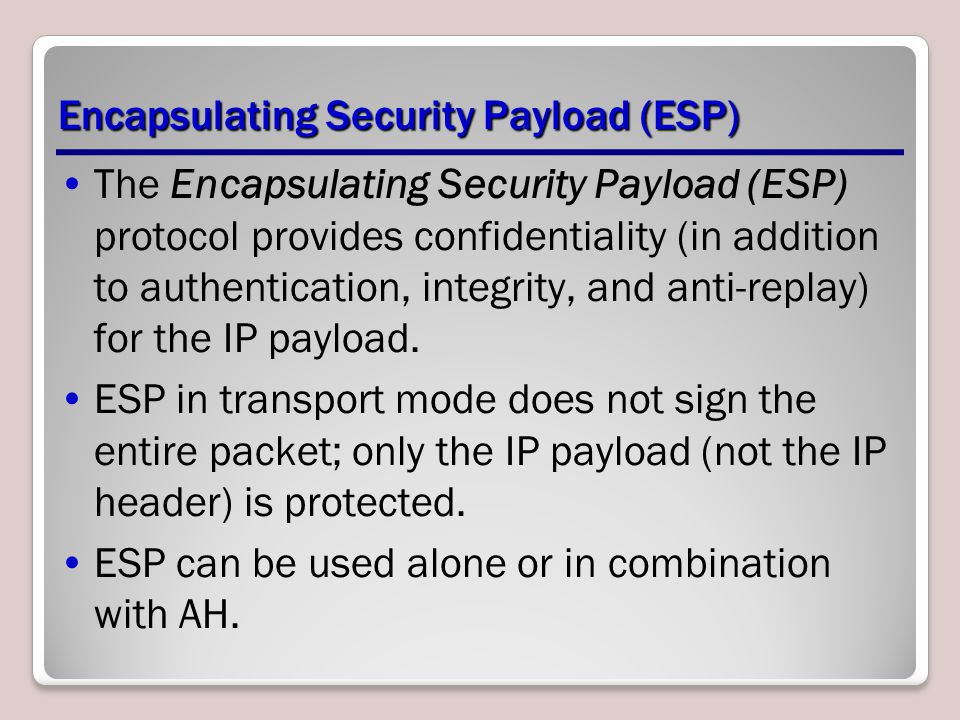 Encapsulating Security Payload (ESP)

• The Encapsulating Security Payload (ESP) protocol provides confidentiality (in addition to authentication, integrity, and anti-replay) for the IP payload.

• ESP in transport mode does not sign the entire packet; only the IP payload (not the IP header) is protected.

• ESP can be used alone or in combination with AH.